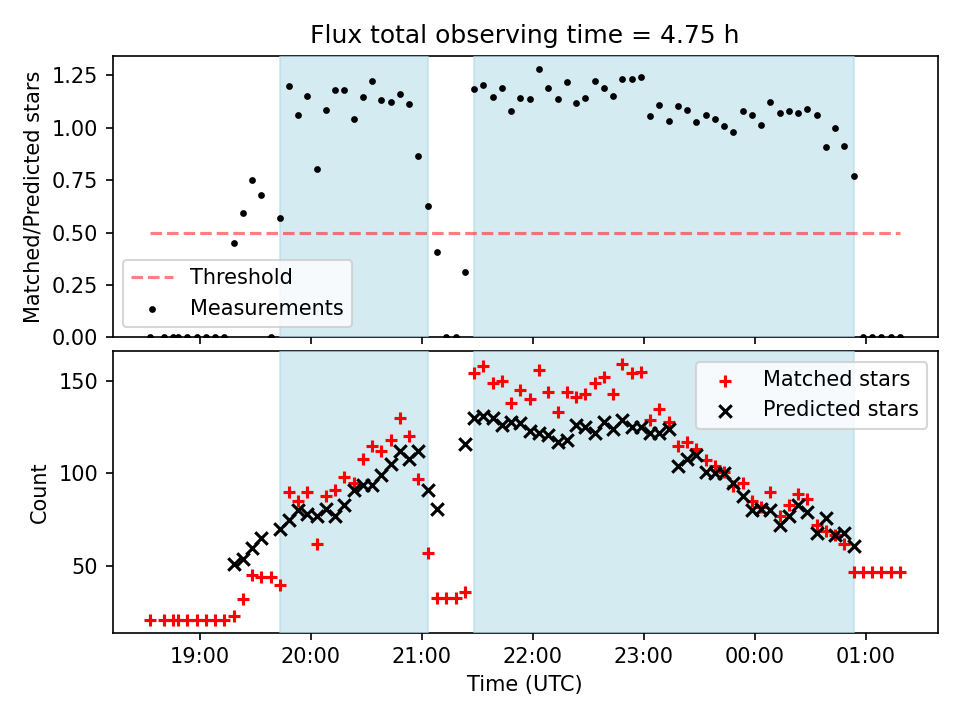 Flux total observing time = 4.75 h

Matched/Predicted stars

1.25
1.00
0.75
0.50
0.25
0.00

Threshold
Measurements

Count

150
100
50

Matched stars
Predicted stars

19:00
20:00
21:00
22:00
23:00
00:00
01:00

Time (UTC)